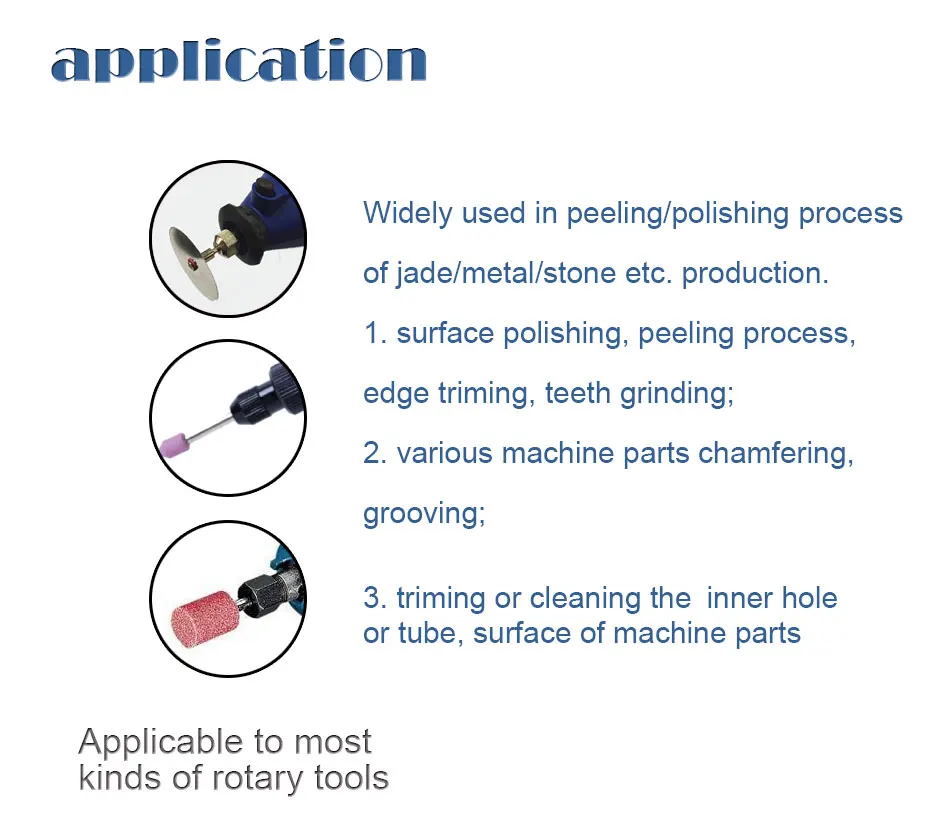 application

Widely used in peeling/polishing process of jade/metal/stone etc. production.

1. surface polishing, peeling process, edge triming, teeth grinding;

2. various machine parts chamfering, grooving;

3. triming or cleaning the inner hole or tube, surface of machine parts

Applicable to most kinds of rotary tools